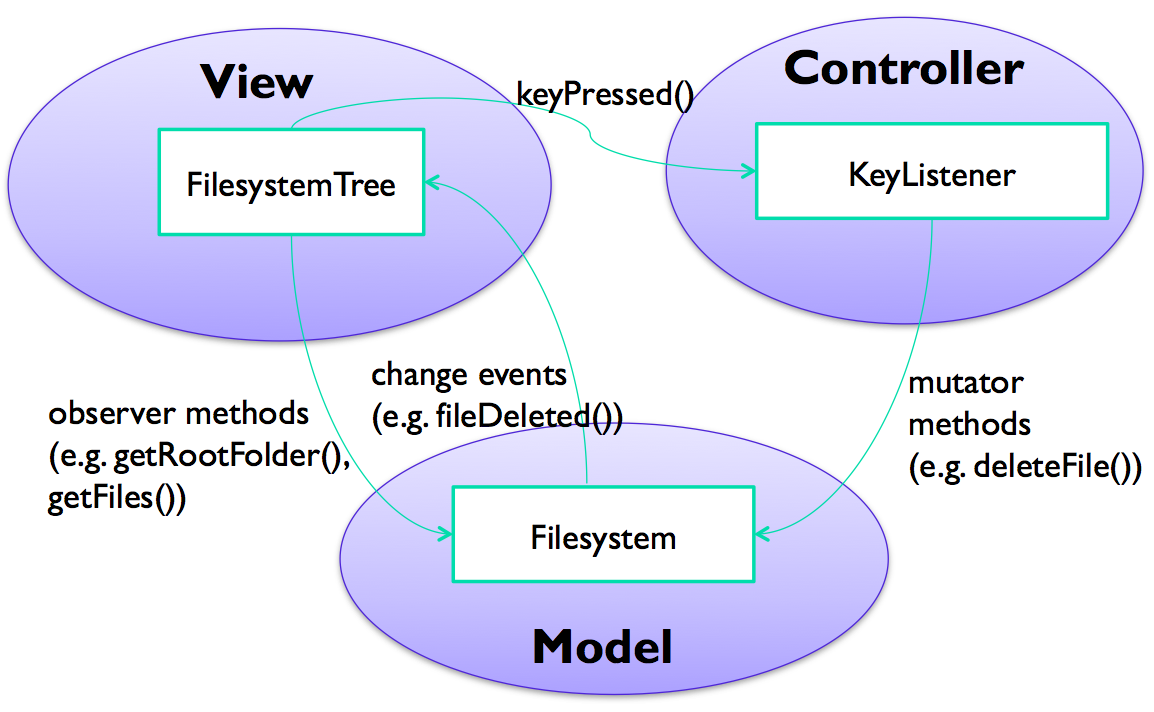 View

Controller

keyPressed()

FilesystemTree

KeyListener

change events
(e.g. fileDeleted())

observer methods
(e.g. getRootFolder(), getFiles())

mutator methods
(e.g. deleteFile())

Filesystem

Model